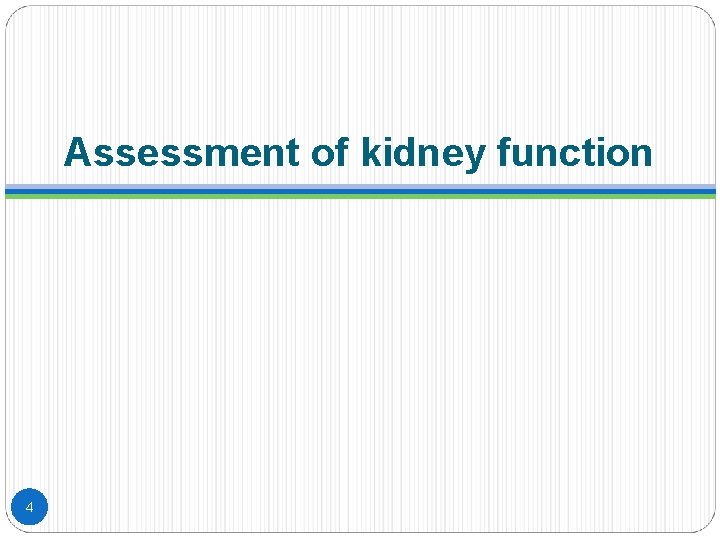 Assessment of kidney function

4